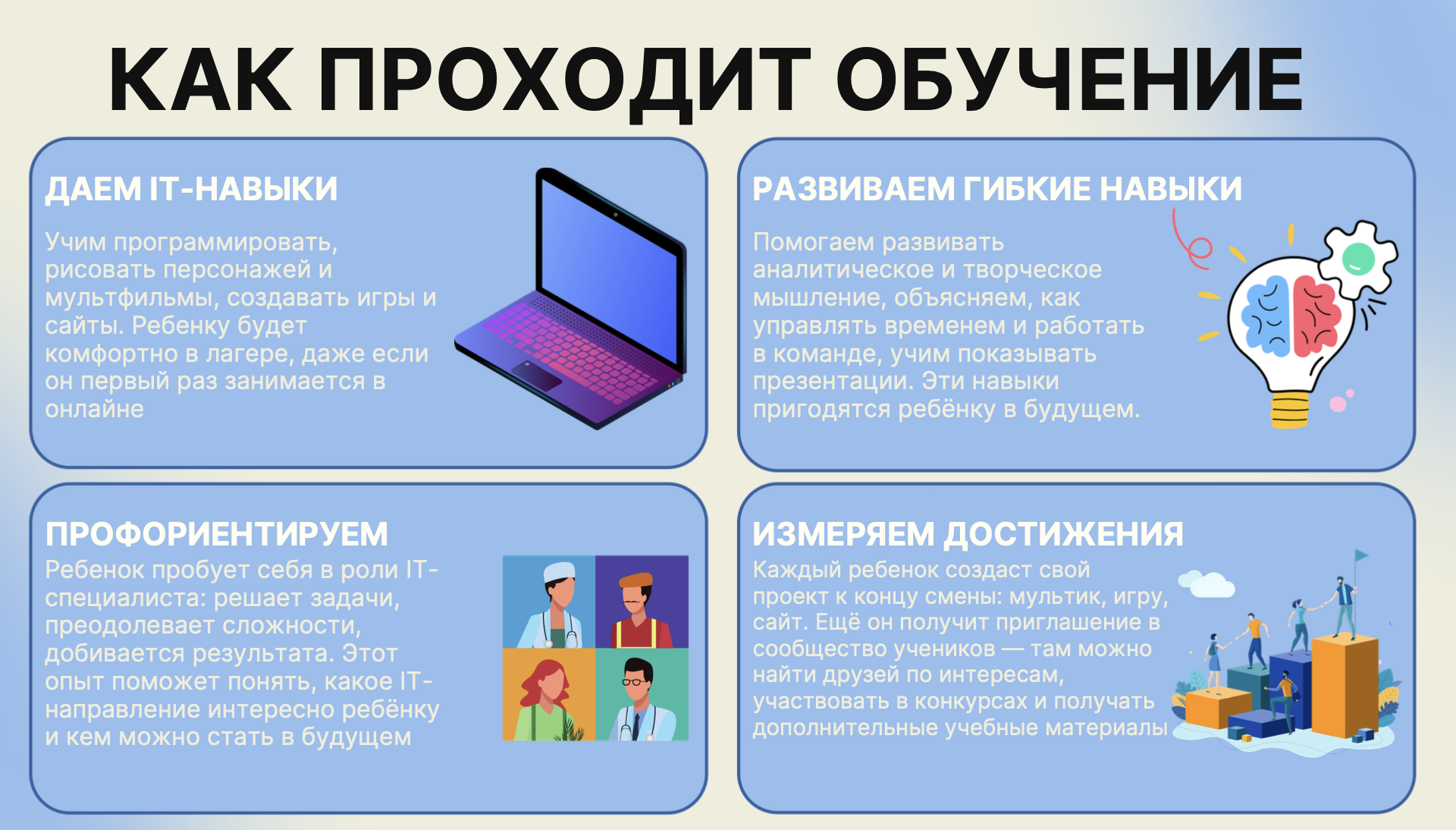 КАК ПРОХОДИТ ОБУЧЕНИЕ

ДАЕМ IT-НАВЫКИ

Учим программировать, рисовать персонажей и мультфильмы, создавать игры и сайты. Ребенку будет комфортно в лагере, даже если он первый раз занимается в онлайне

РАЗВИВАЕМ ГИБКИЕ НАВЫКИ

Помогаем развивать аналитическое и творческое мышление, объясняем, как управлять временем и работать в команде, учим показывать презентации. Эти навыки пригодятся ребёнку в будущем.

ПРОФОРИЕНТИРУЕМ

Ребенок пробует себя в роли IT-специалиста: решает задачи, преодолевает сложности, добивается результата. Этот опыт поможет понять, какое IT-направление интересно ребёнку и кем можно стать в будущем

ИЗМЕРЯЕМ ДОСТИЖЕНИЯ

Каждый ребенок создаст свой проект к концу смены: мультик, игру, сайт. Ещё он получит приглашение в сообщество учеников — там можно найти друзей по интересам, участвовать в конкурсах и получать дополнительные учебные материалы